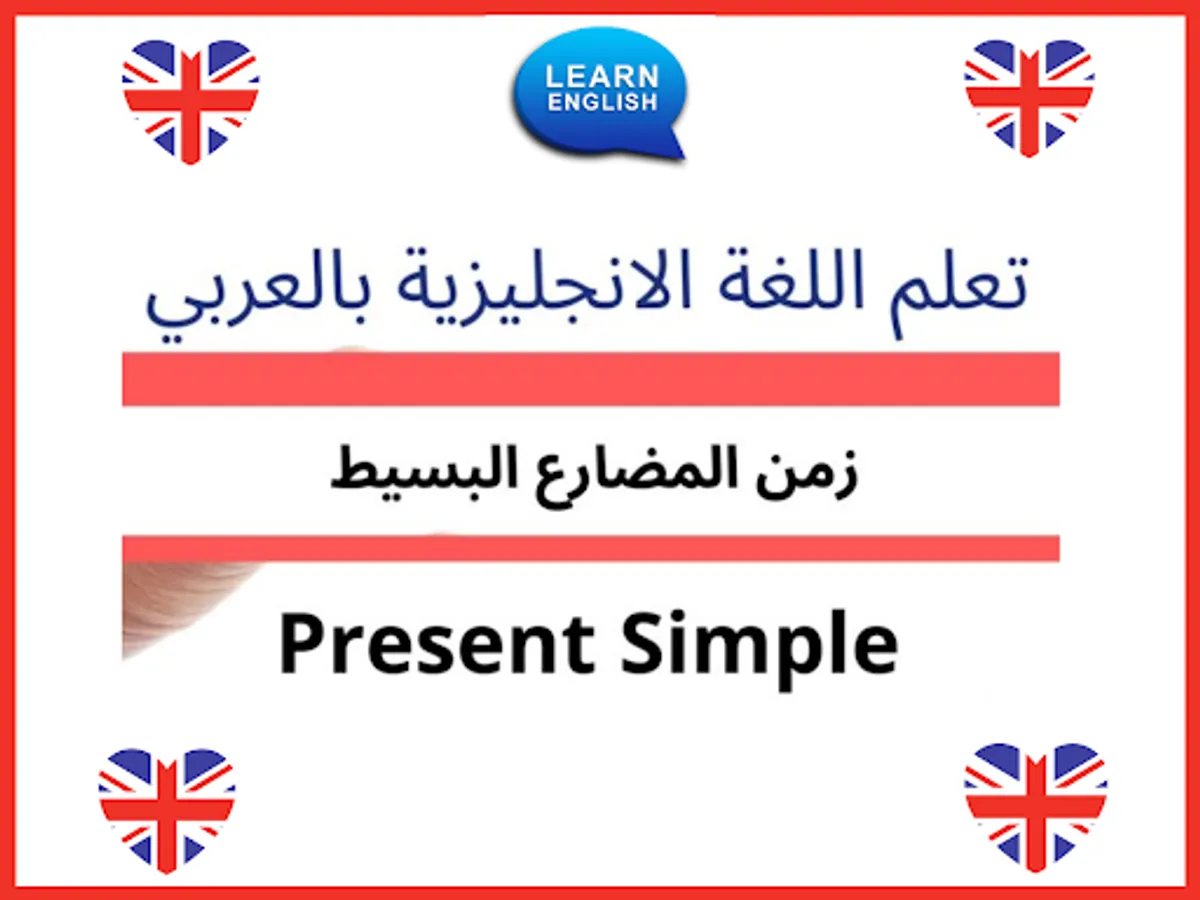 LEARN ENGLISH

تعلم اللغة الانجليزية بالعربي

زمن المضارع البسيط

Present Simple